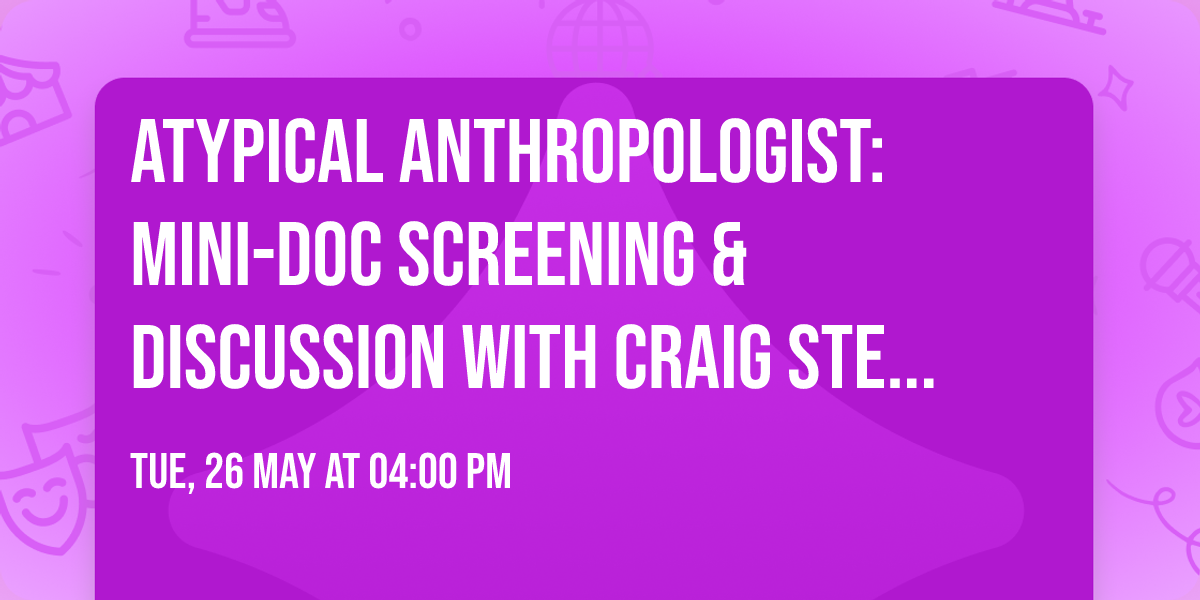 ATYPICAL ANTHROPOLOGIST: MINI-DOC SCREENING & DISCUSSION WITH CRAIG STE...

TUE, 26 MAY AT 04:00 PM